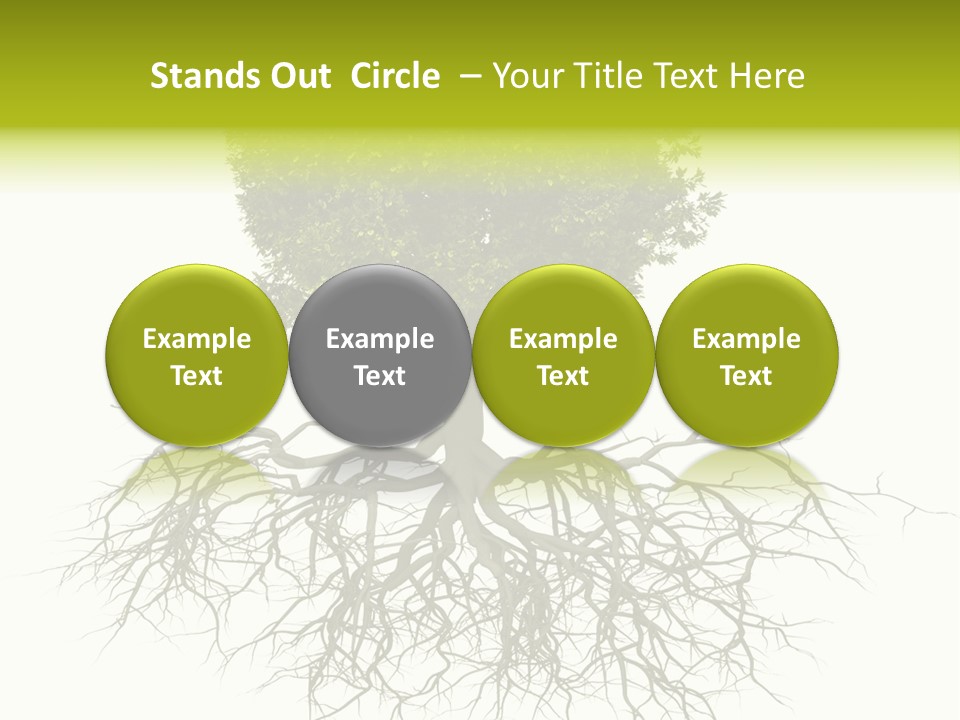 Stands Out Circle – Your Title Text Here

Example Text

Example Text

Example Text

Example Text